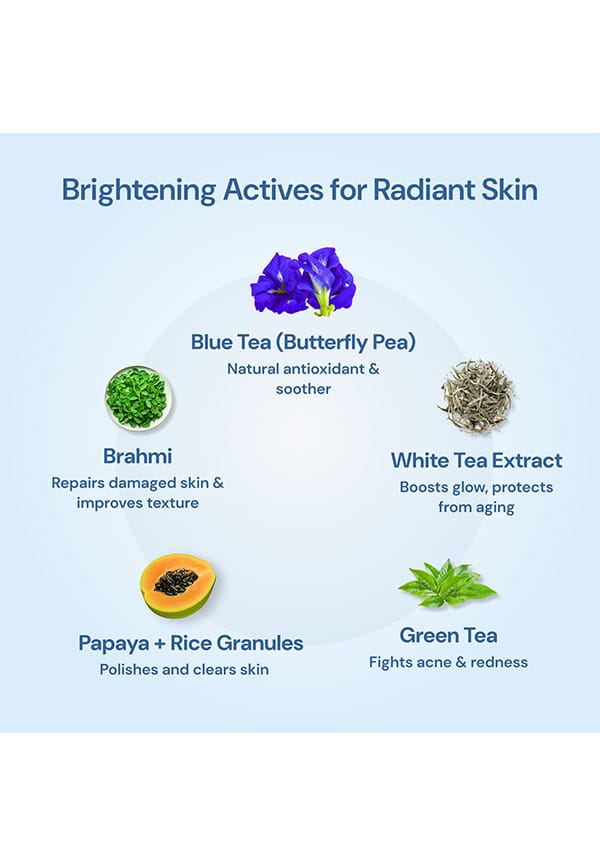 Brightening Actives for Radiant Skin

Blue Tea (Butterfly Pea)
Natural antioxidant & soother

Brahmi
Repairs damaged skin & improves texture

White Tea Extract
Boosts glow, protects from aging

Papaya + Rice Granules
Polishes and clears skin

Green Tea
Fights acne & redness